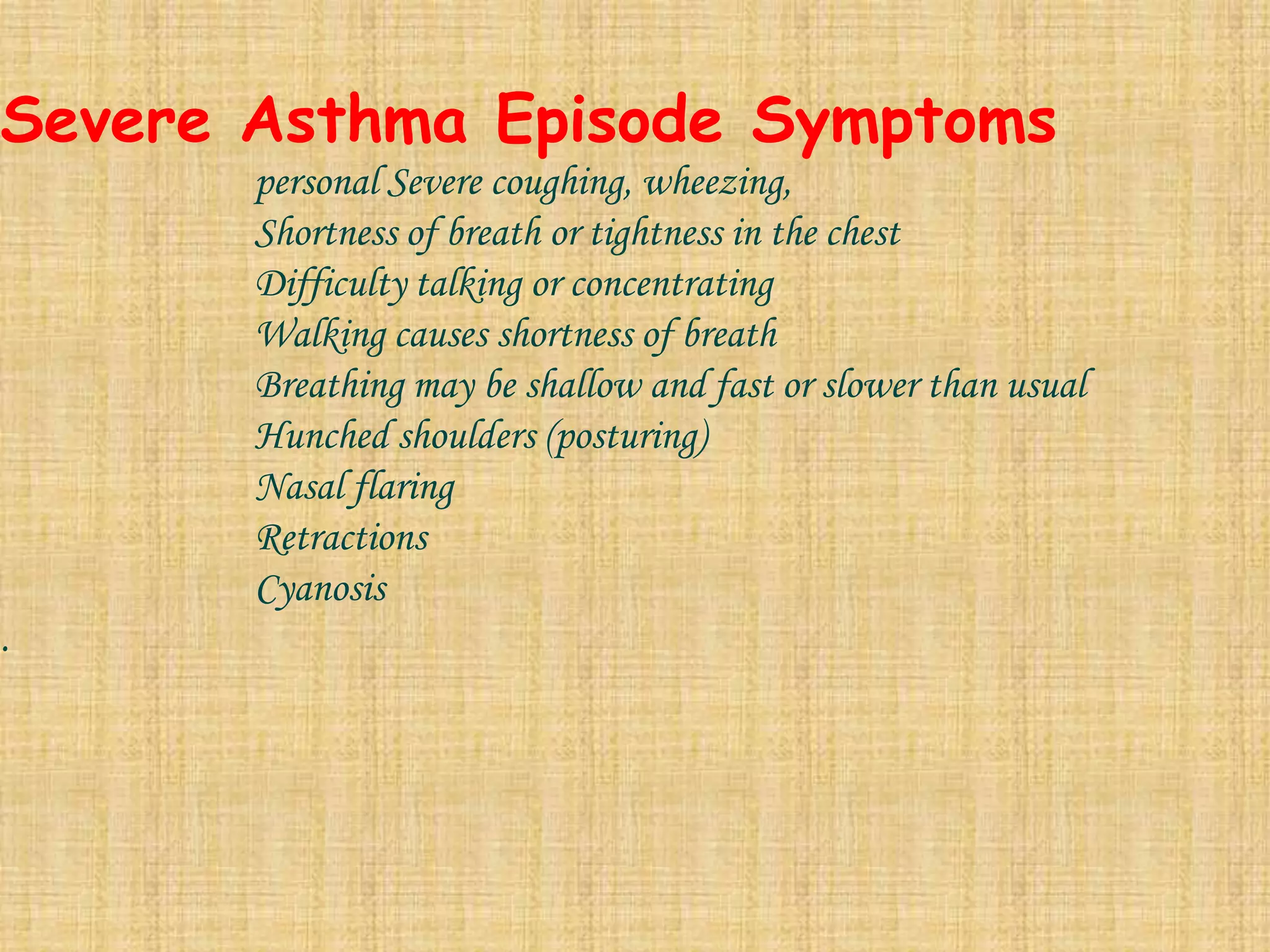 Severe Asthma Episode Symptoms

personal Severe coughing, wheezing,
Shortness of breath or tightness in the chest
Difficulty talking or concentrating
Walking causes shortness of breath
Breathing may be shallow and fast or slower than usual
Hunched shoulders (posturing)
Nasal flaring
Retractions
Cyanosis

.